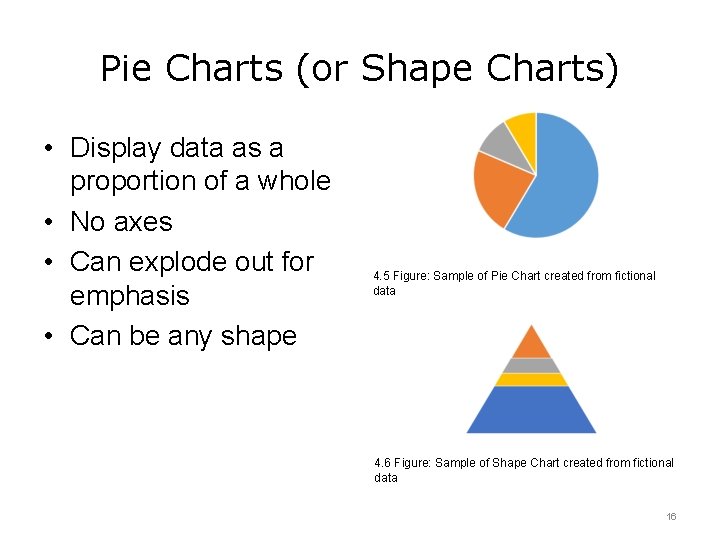 Pie Charts (or Shape Charts)

• Display data as a proportion of a whole
• No axes
• Can explode out for emphasis
• Can be any shape

4.5 Figure: Sample of Pie Chart created from fictional data

4.6 Figure: Sample of Shape Chart created from fictional data

16